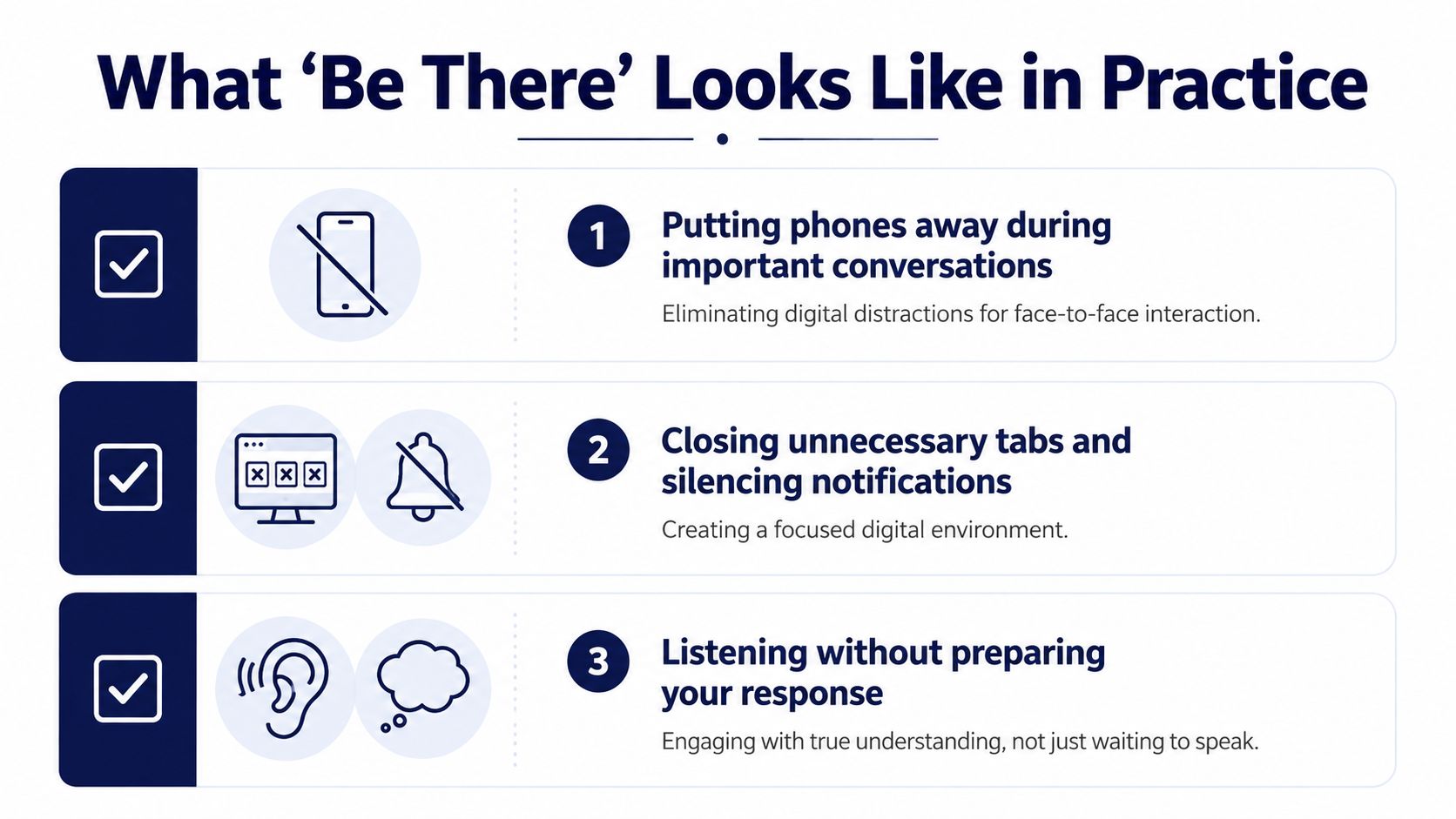 What ‘Be There’ Looks Like in Practice

1 Putting phones away during important conversations

Eliminating digital distractions for face-to-face interaction.

2 Closing unnecessary tabs and silencing notifications

Creating a focused digital environment.

3 Listening without preparing your response

Engaging with true understanding, not just waiting to speak.